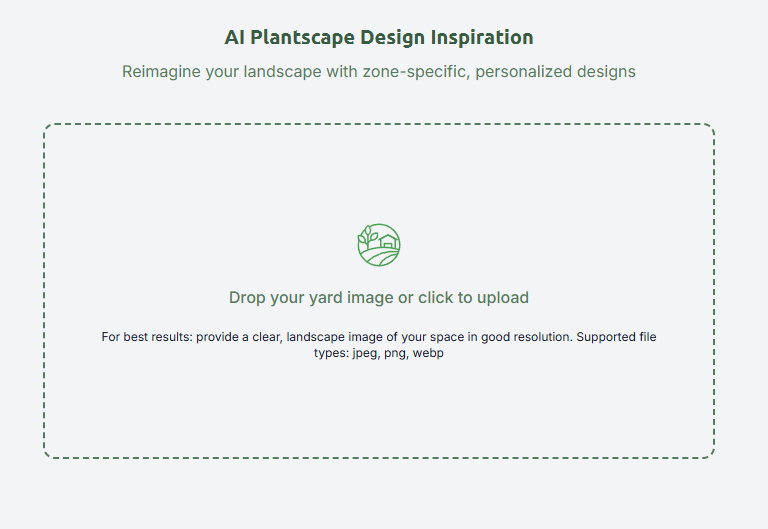 AI Plantscape Design Inspiration

Reimagine your landscape with zone-specific, personalized designs

Drop your yard image or click to upload

For best results: provide a clear, landscape image of your space in good resolution. Supported file types: jpeg, png, webp